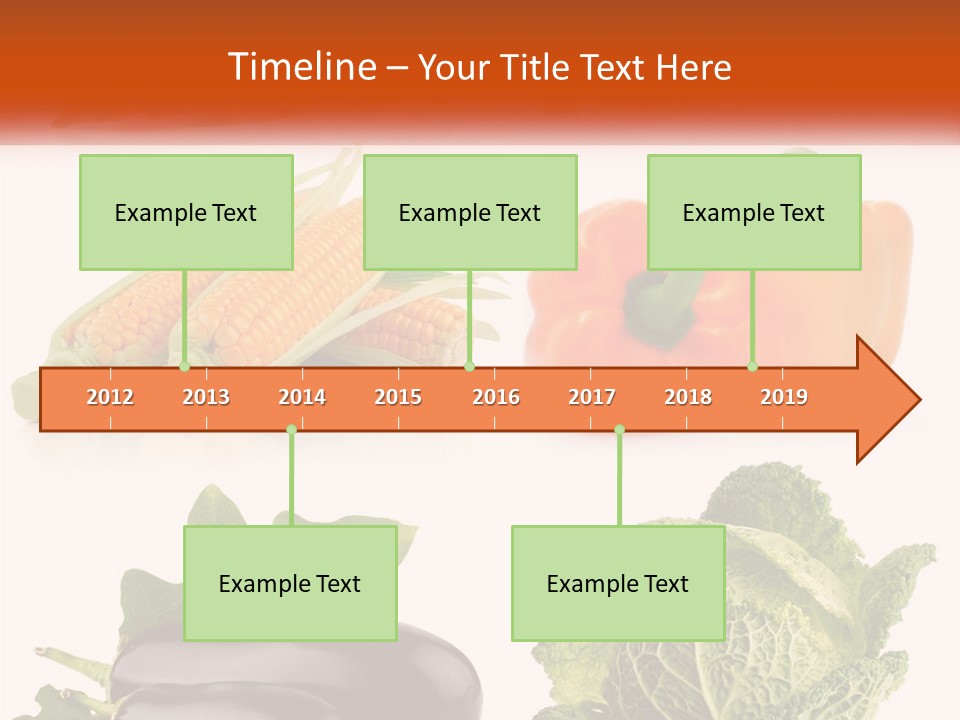 Timeline – Your Title Text Here

Example Text

Example Text

Example Text

2012 2013 2014 2015 2016 2017 2018 2019

Example Text

Example Text